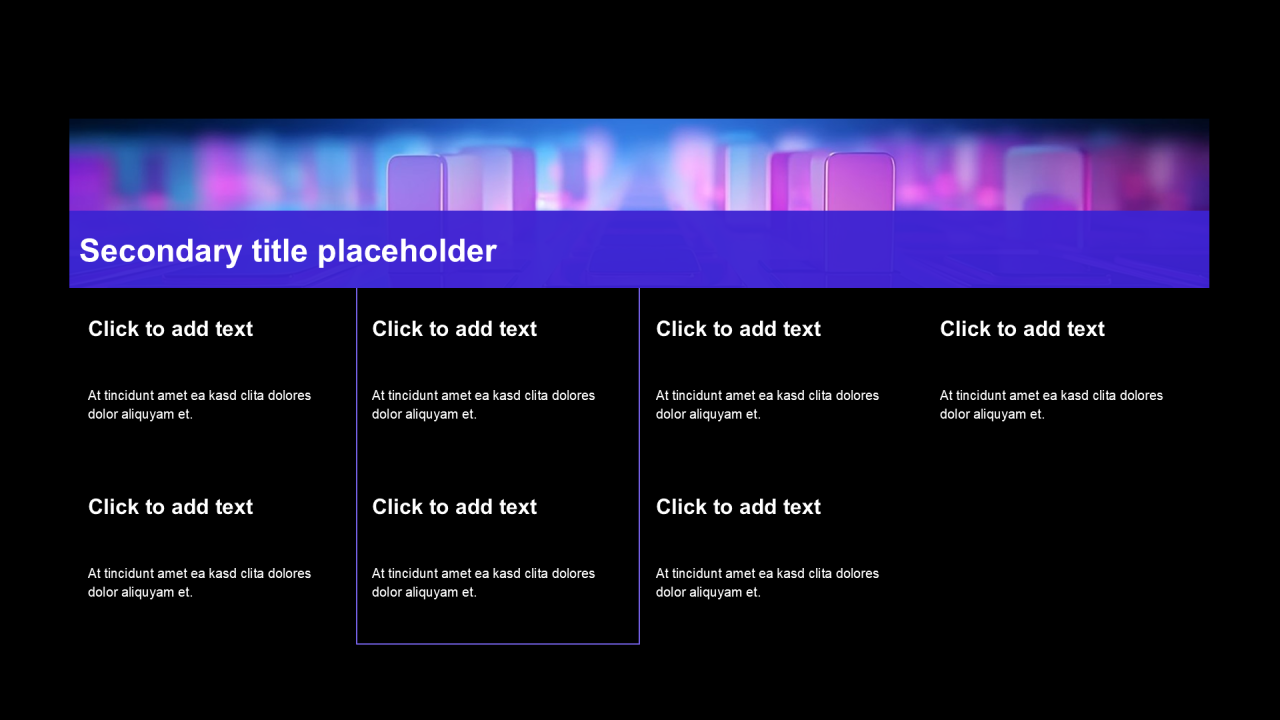 Secondary title placeholder

Click to add text

At tincidunt amet ea kasd clita dolores dolor aliquyam et.

Click to add text

At tincidunt amet ea kasd clita dolores dolor aliquyam et.

Click to add text

At tincidunt amet ea kasd clita dolores dolor aliquyam et.

Click to add text

At tincidunt amet ea kasd clita dolores dolor aliquyam et.

Click to add text

At tincidunt amet ea kasd clita dolores dolor aliquyam et.

Click to add text

At tincidunt amet ea kasd clita dolores dolor aliquyam et.

Click to add text

At tincidunt amet ea kasd clita dolores dolor aliquyam et.